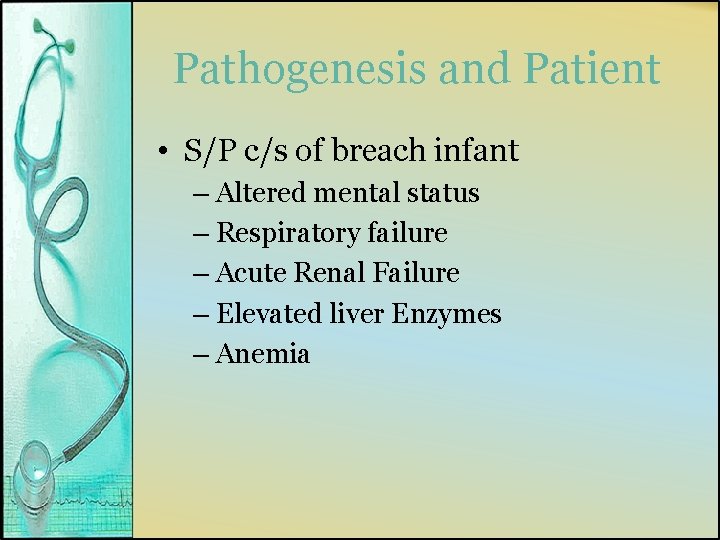 Pathogenesis and Patient

• S/P c/s of breach infant
  – Altered mental status
  – Respiratory failure
  – Acute Renal Failure
  – Elevated liver Enzymes
  – Anemia